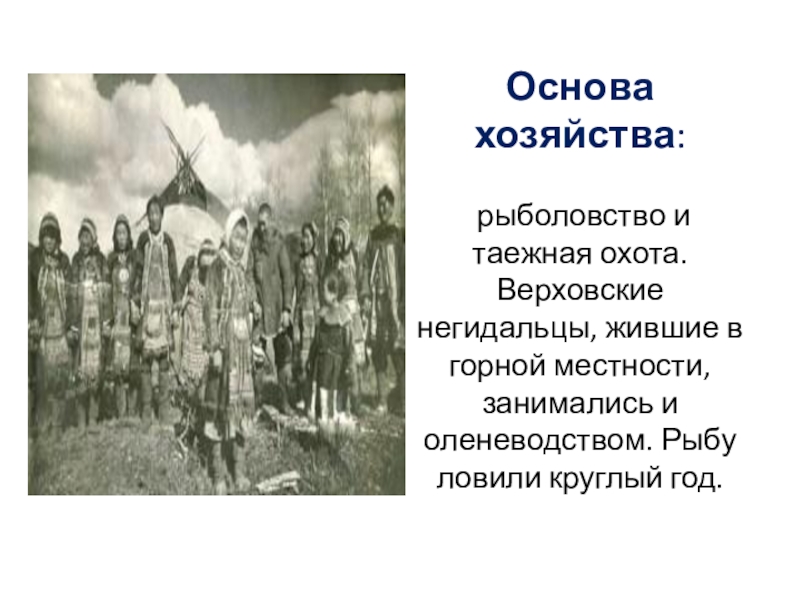 Основа хозяйства:

рыболовство и таежная охота. Верховские негидальцы, жившие в горной местности, занимались и оленеводством. Рыбу ловили круглый год.